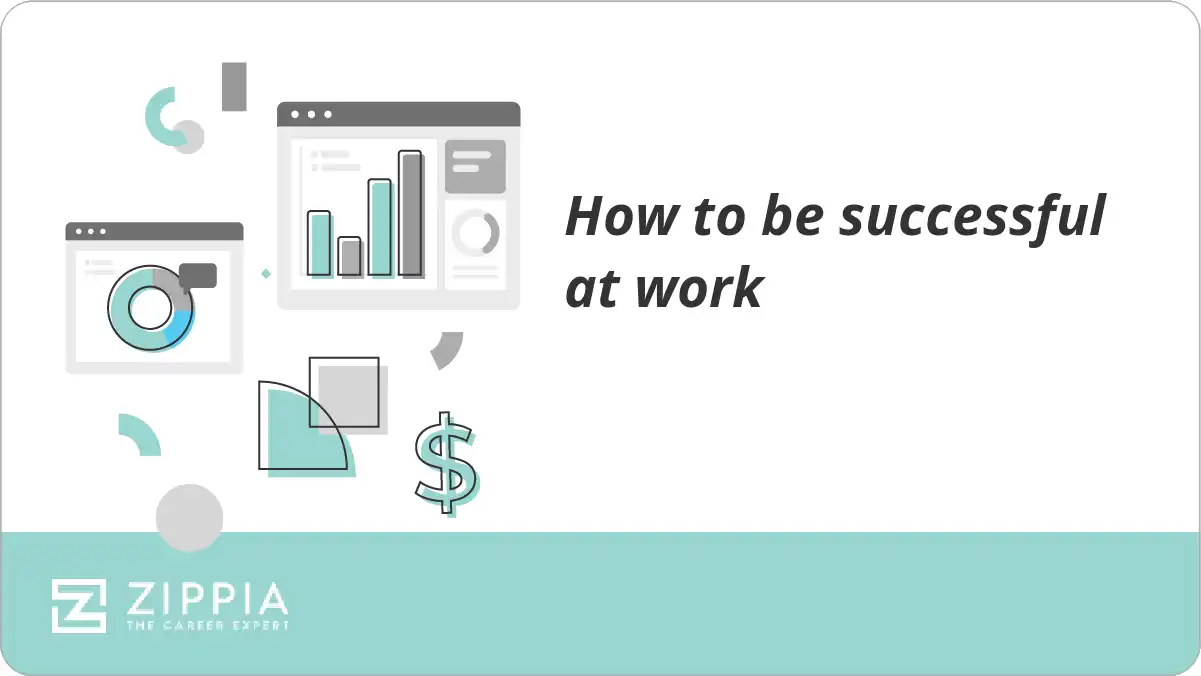 $

How to be successful at work

ZIPPIA
THE CAREER EXPERT